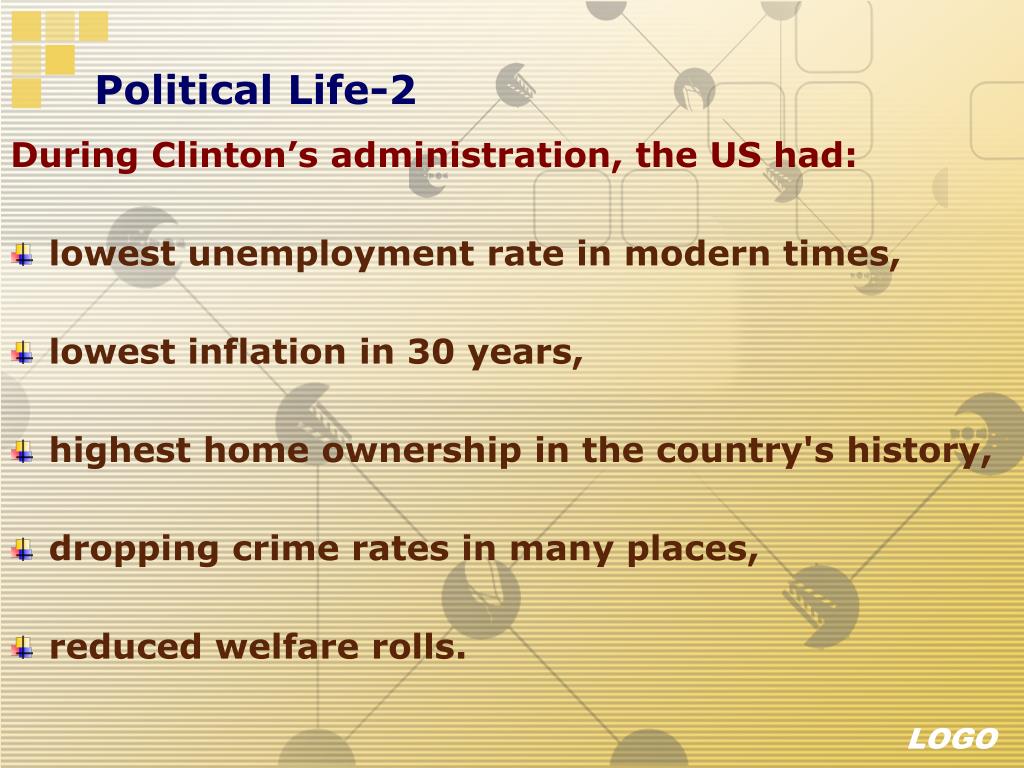 Political Life-2

During Clinton’s administration, the US had:

lowest unemployment rate in modern times,

lowest inflation in 30 years,

highest home ownership in the country's history,

dropping crime rates in many places,

reduced welfare rolls.

LOGO